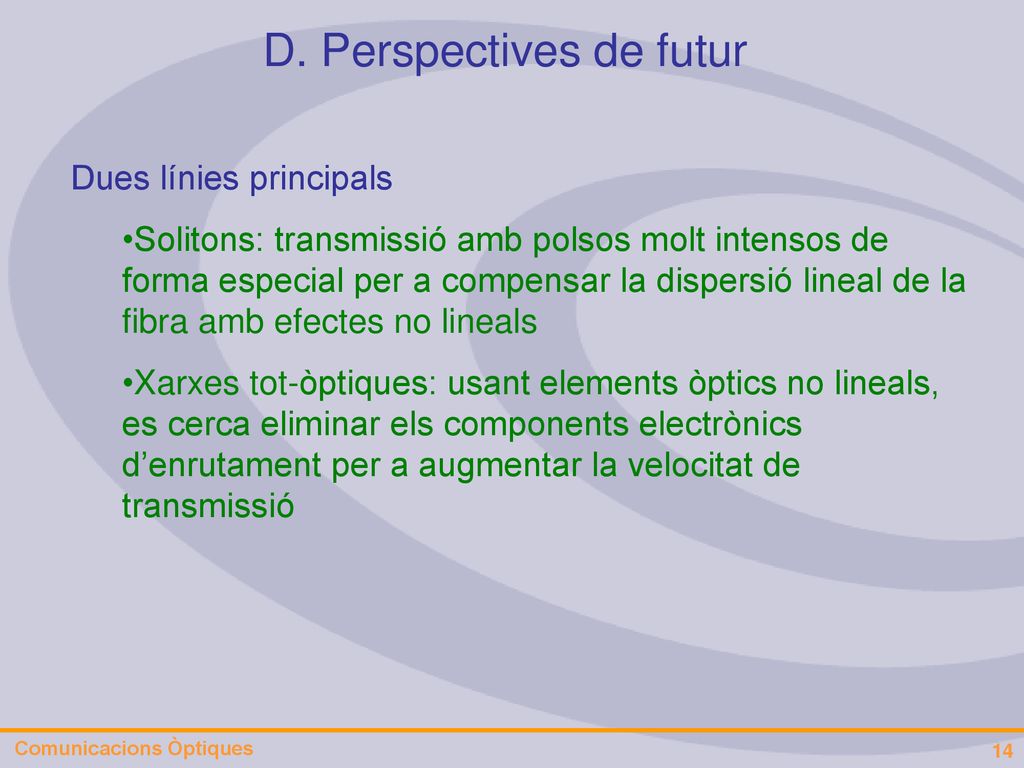 D. Perspectives de futur

Dues línies principals

•Solitons: transmissió amb polsos molt intensos de forma especial per a compensar la dispersió lineal de la fibra amb efectes no lineals

•Xarxes tot-òptiques: usant elements òptics no lineals, es cerca eliminar els components electrònics d’enrutament per a augmentar la velocitat de transmissió

Comunicacions Òptiques

14